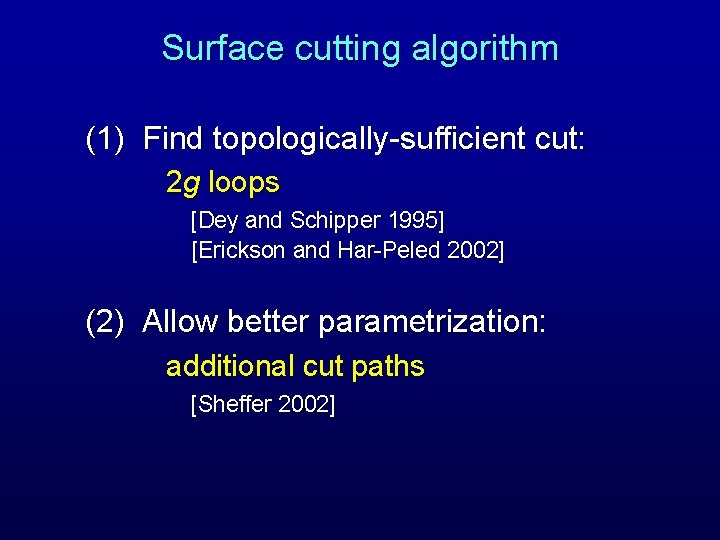 Surface cutting algorithm

(1) Find topologically-sufficient cut:

$2g$ loops

[Dey and Schipper 1995]
[Erickson and Har-Peled 2002]

(2) Allow better parametrization:

additional cut paths

[Sheffer 2002]